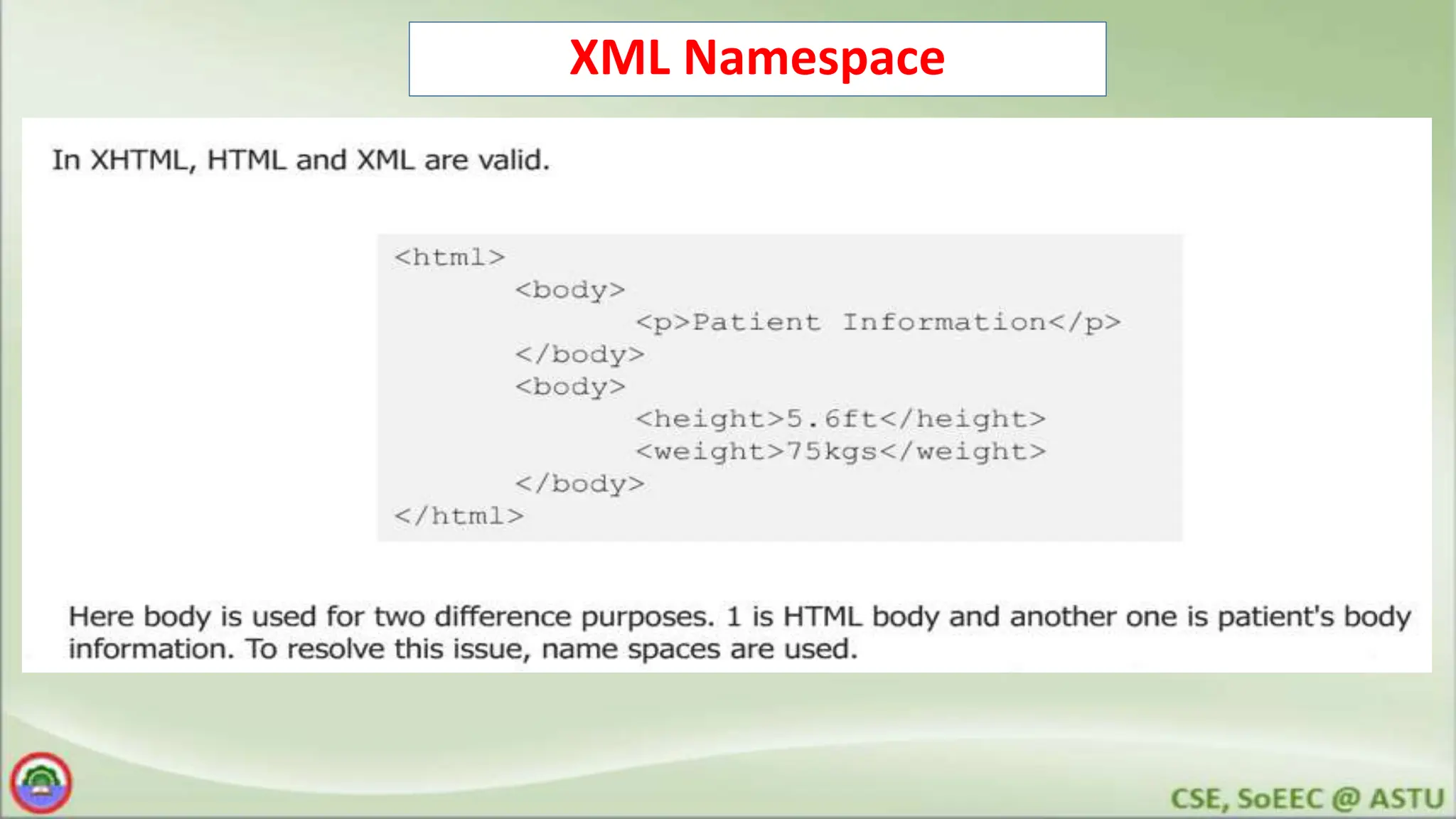 XML Namespace

In XHTML, HTML and XML are valid.

<html>
<body>
<p>Patient Information</p>
</body>
<body>
<height>5.6ft</height>
<weight>75kgs</weight>
</body>
</html>

Here body is used for two difference purposes. 1 is HTML body and another one is patient's body information. To resolve this issue, name spaces are used.

CSE, SoEEC @ ASTU